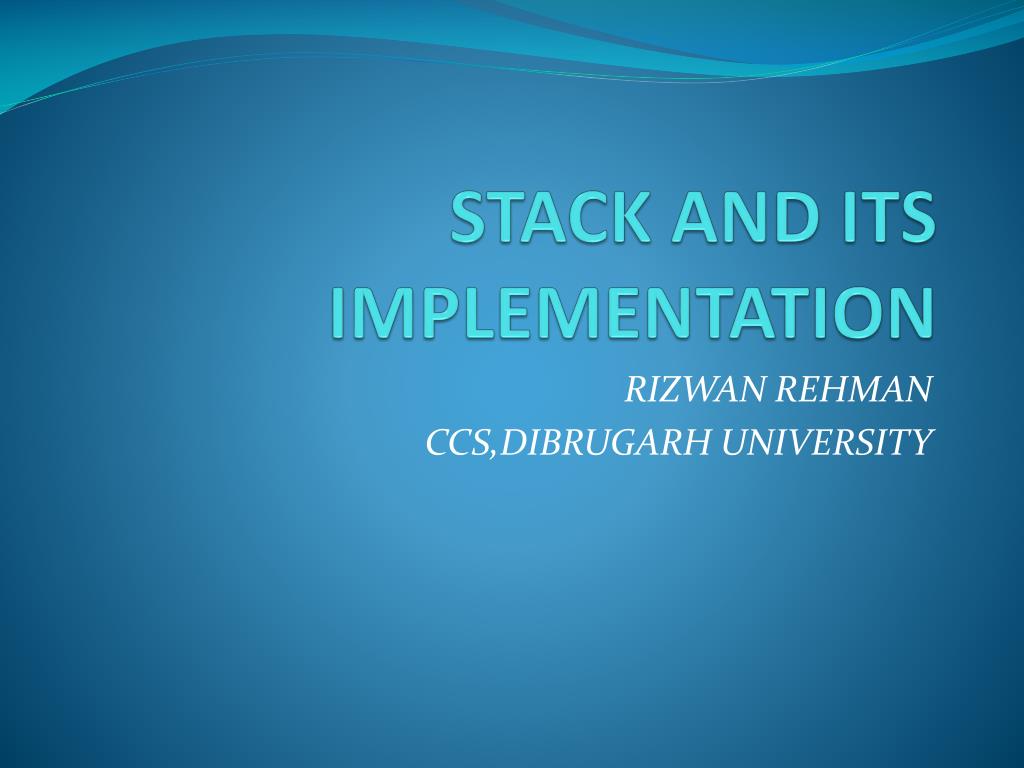 STACK AND ITS IMPLEMENTATION

RIZWAN REHMAN
CCS,DIBRUGARH UNIVERSITY